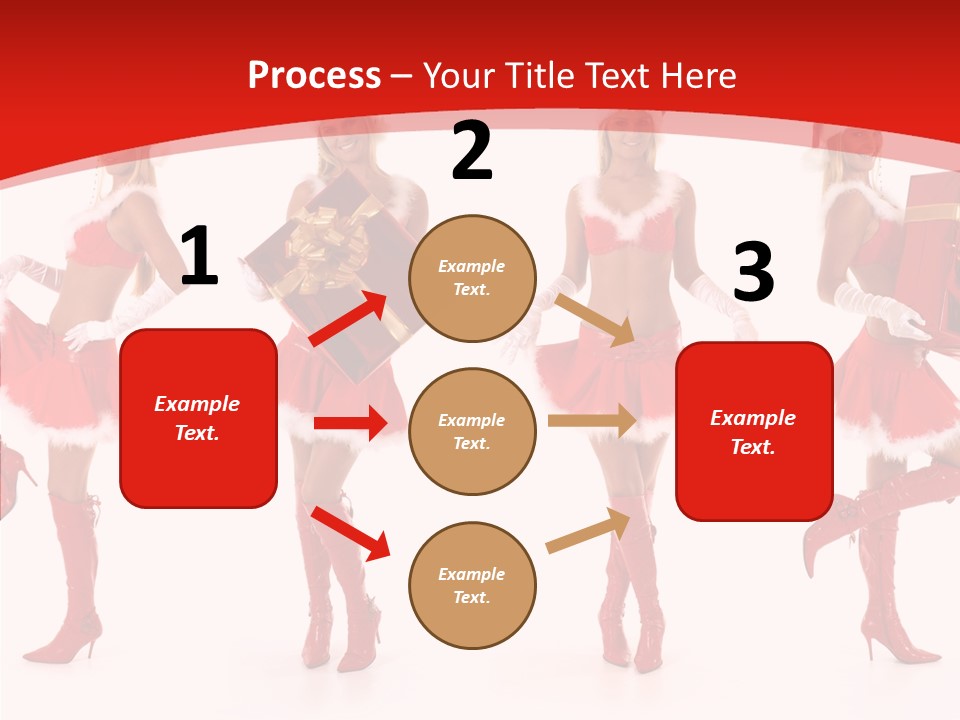 Process – Your Title Text Here

1

Example Text.

2

Example Text.

Example Text.

Example Text.

3

Example Text.